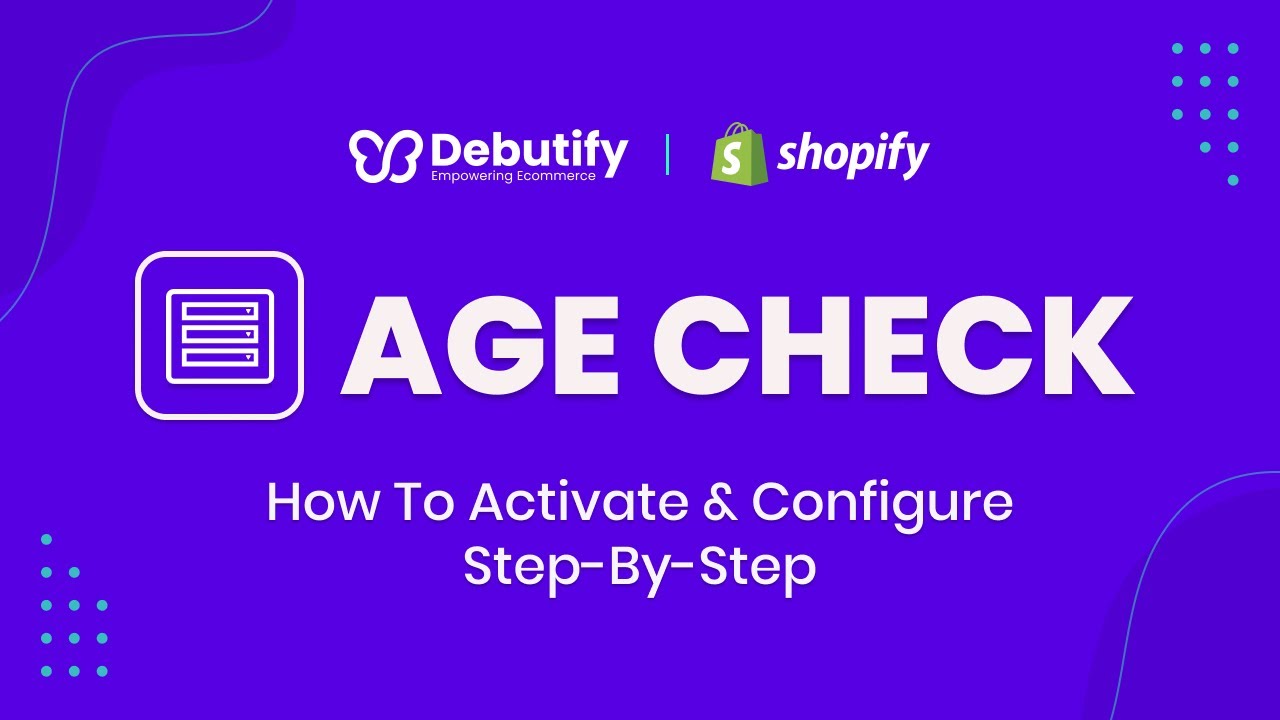 Debutify
Empowering Ecommerce

shopify

AGE CHECK

How To Activate & Configure
Step-By-Step